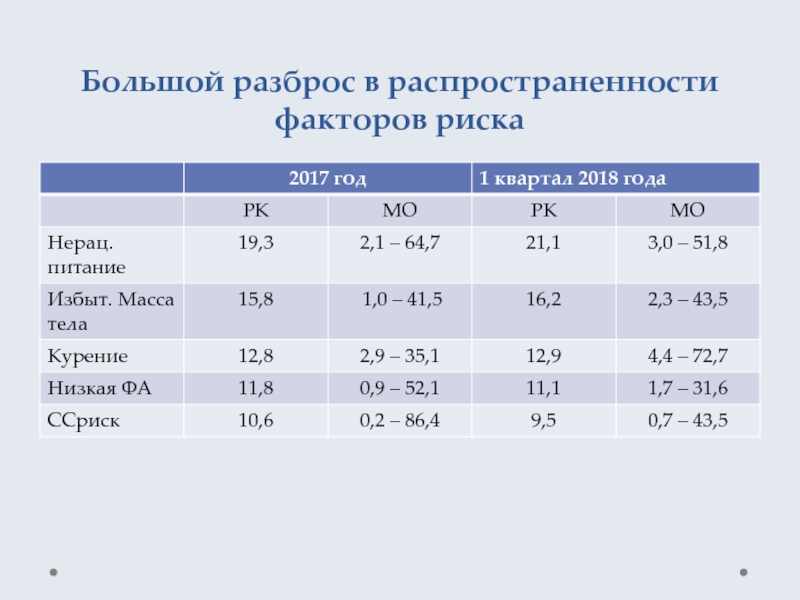 Большой разброс в распространенности факторов риска

| | 2017 год | | 1 квартал 2018 года | |
|---|---|---|---|---|
| | РК | МО | РК | МО |
| Нерац. питание | 19,3 | 2,1 – 64,7 | 21,1 | 3,0 – 51,8 |
| Избыт. Масса тела | 15,8 | 1,0 – 41,5 | 16,2 | 2,3 – 43,5 |
| Курение | 12,8 | 2,9 – 35,1 | 12,9 | 4,4 – 72,7 |
| Низкая ФА | 11,8 | 0,9 – 52,1 | 11,1 | 1,7 – 31,6 |
| ССриск | 10,6 | 0,2 – 86,4 | 9,5 | 0,7 – 43,5 |